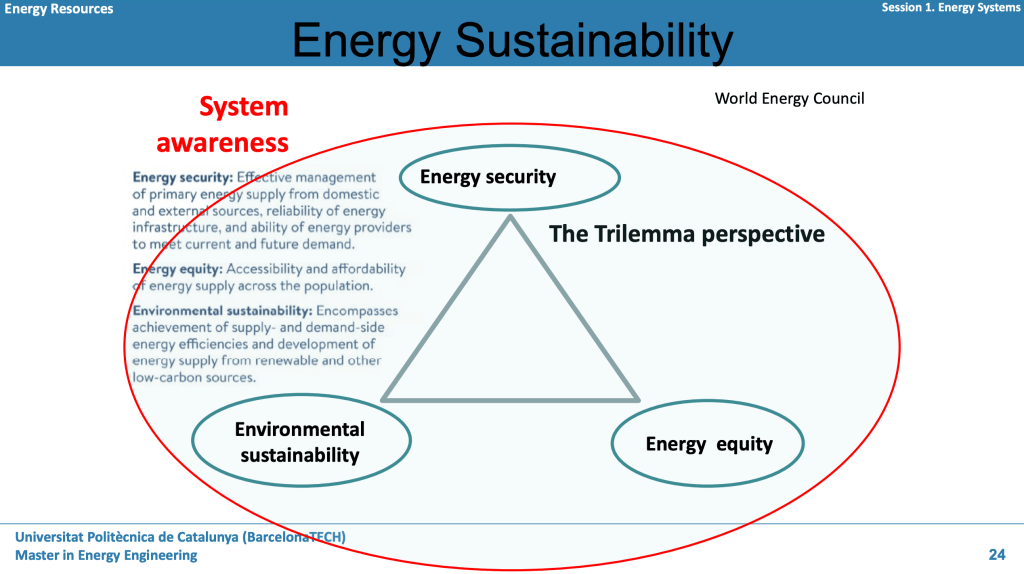 Energy Resources

Session 1. Energy Systems

Energy Sustainability

System awareness

World Energy Council

Energy security: Effective management of primary energy supply from domestic and external sources, reliability of energy infrastructure, and ability of energy providers to meet current and future demand.

Energy equity: Accessibility and affordability of energy supply across the population.

Environmental sustainability: Encompasses achievement of supply- and demand-side energy efficiencies and development of energy supply from renewable and other low-carbon sources.

Energy security

The Trilemma perspective

Environmental sustainability

Energy equity

Universitat Politècnica de Catalunya (BarcelonaTECH)
Master in Energy Engineering

24